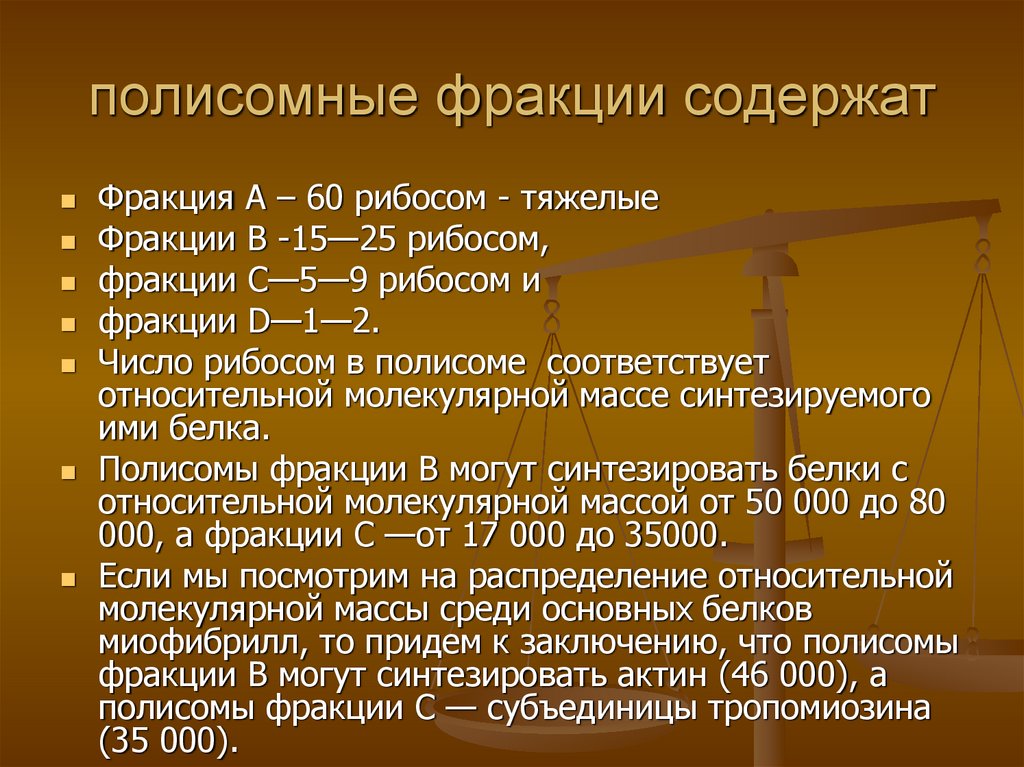 полисомные фракции содержат

- Фракция А – 60 рибосом - тяжелые
- Фракции В -15—25 рибосом,
- фракции С—5—9 рибосом и
- фракции D—1—2.
- Число рибосом в полисоме соответствует относительной молекулярной массе синтезируемого ими белка.
- Полисомы фракции В могут синтезировать белки с относительной молекулярной массой от 50 000 до 80 000, а фракции С —от 17 000 до 35000.
- Если мы посмотрим на распределение относительной молекулярной массы среди основных белков миофибрилл, то придем к заключению, что полисомы фракции В могут синтезировать актин (46 000), а полисомы фракции С — субъединицы тропомиозина (35 000).